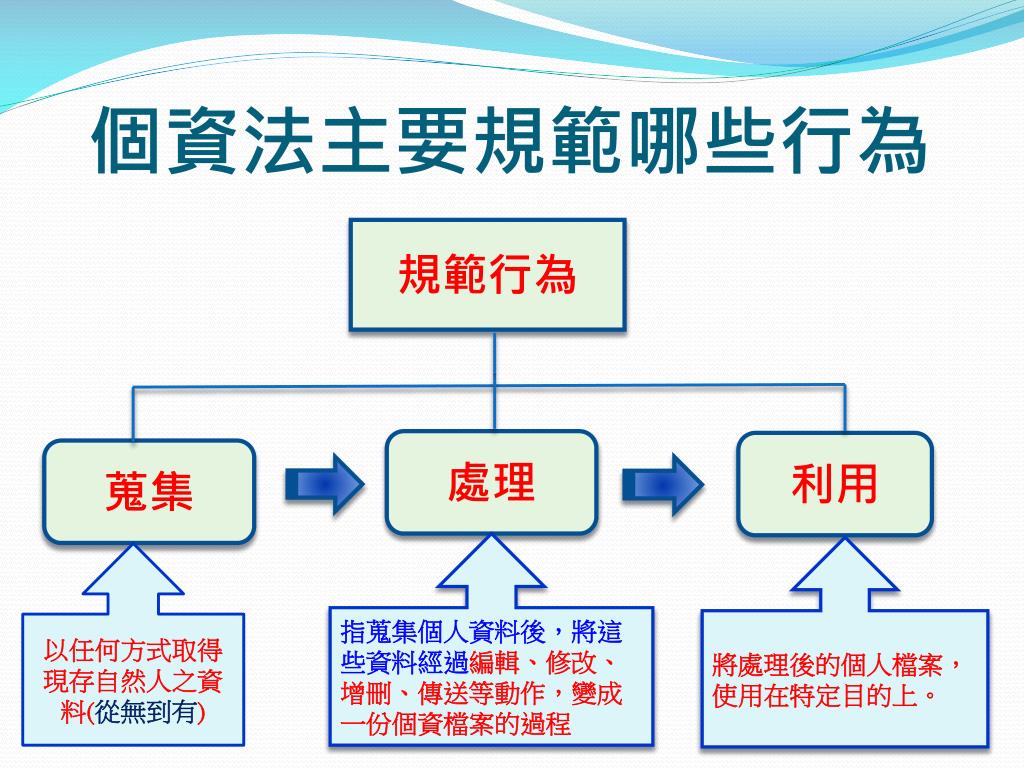 個資法主要規範哪些行為

規範行為

蒐集

處理

利用

以任何方式取得現存自然人之資料(從無到有)

指蒐集個人資料後，將這些資料經過編輯、修改、增刪、傳送等動作，變成一份個資檔案的過程

將處理後的個人檔案，使用在特定目的上。